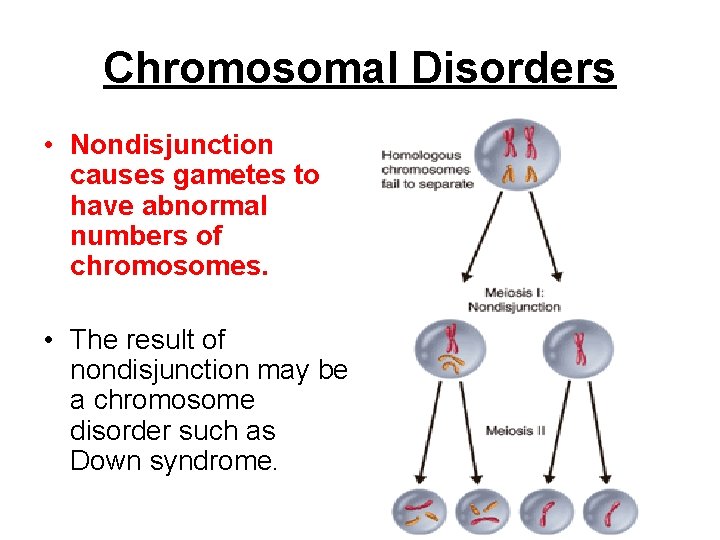 Chromosomal Disorders

• Nondisjunction causes gametes to have abnormal numbers of chromosomes.

• The result of nondisjunction may be a chromosome disorder such as Down syndrome.

Homologous chromosomes fail to separate

Meiosis I: Nondisjunction

Meiosis II